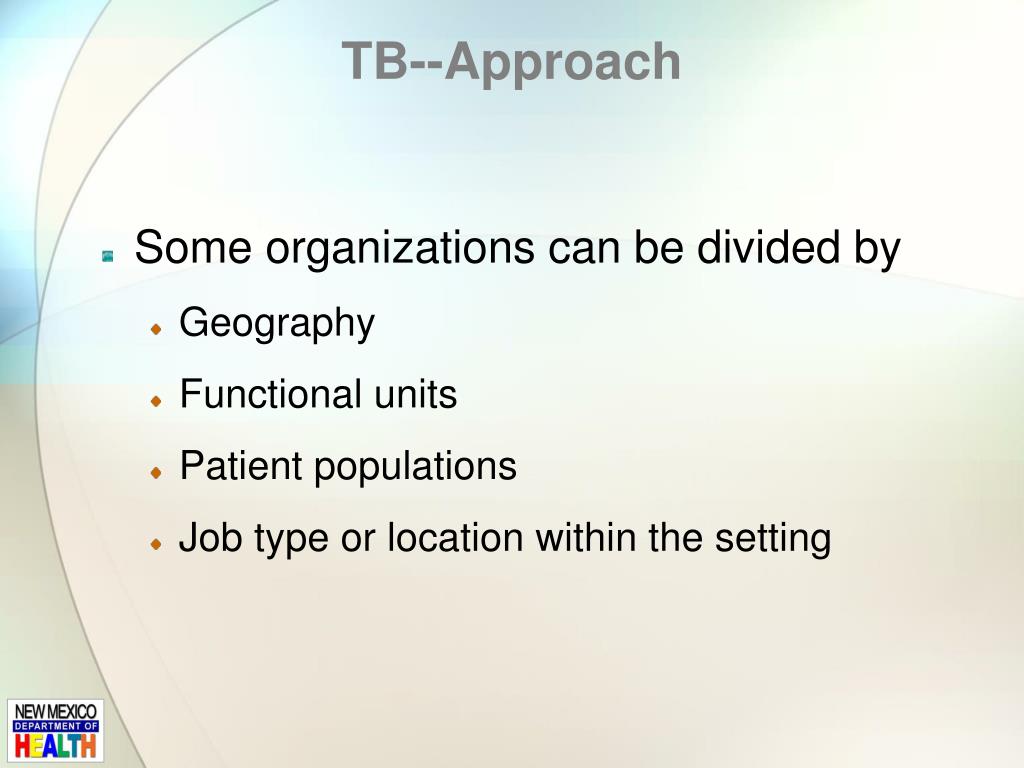 TB--Approach

Some organizations can be divided by

Geography

Functional units

Patient populations

Job type or location within the setting

NEW MEXICO
DEPARTMENT OF
HEALTH